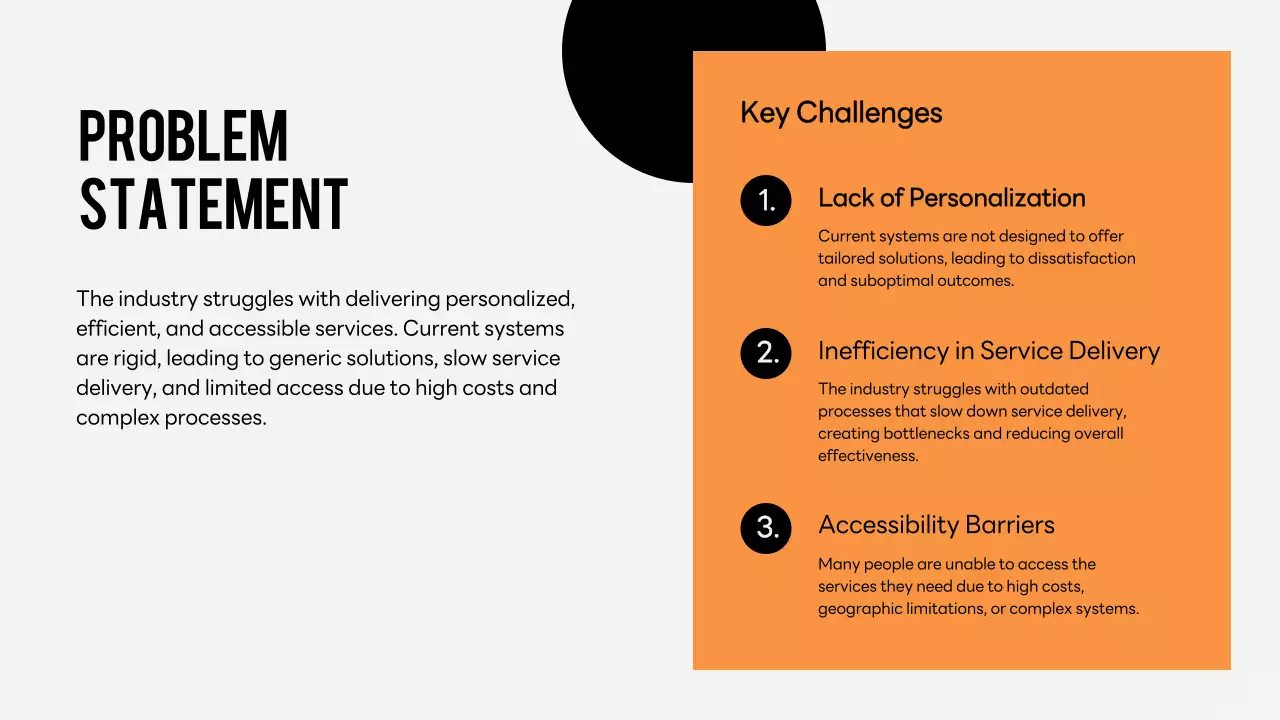 PROBLEM STATEMENT

The industry struggles with delivering personalized, efficient, and accessible services. Current systems are rigid, leading to generic solutions, slow service delivery, and limited access due to high costs and complex processes.

Key Challenges

1. Lack of Personalization

Current systems are not designed to offer tailored solutions, leading to dissatisfaction and suboptimal outcomes.

2. Inefficiency in Service Delivery

The industry struggles with outdated processes that slow down service delivery, creating bottlenecks and reducing overall effectiveness.

3. Accessibility Barriers

Many people are unable to access the services they need due to high costs, geographic limitations, or complex systems.